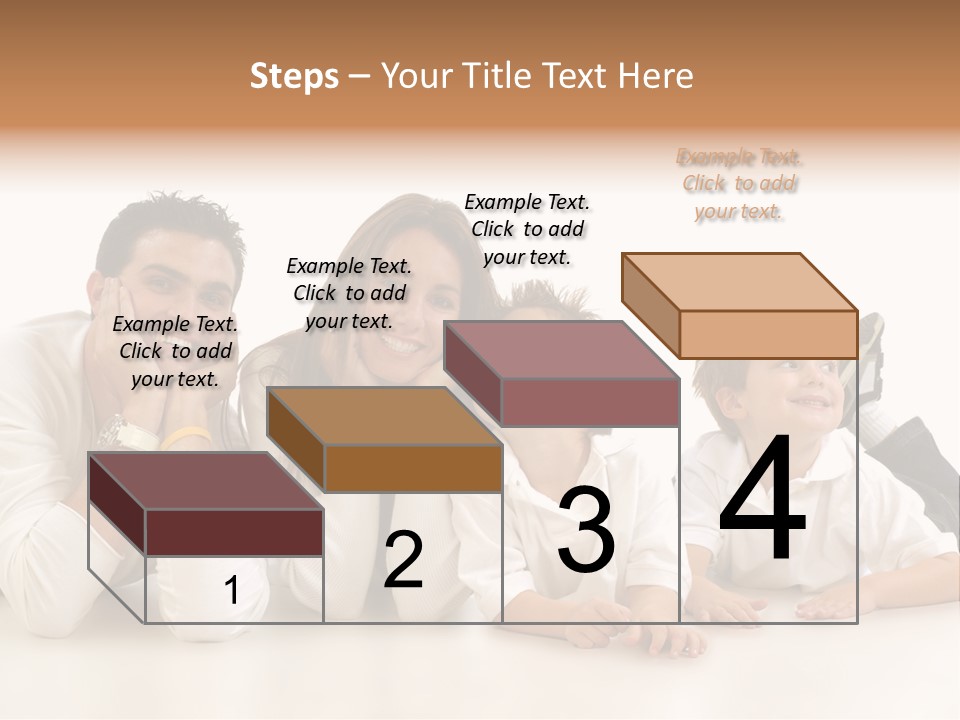 Steps – Your Title Text Here

Example Text. Click to add your text.

Example Text. Click to add your text.

Example Text. Click to add your text.

Example Text. Click to add your text.

1

2

3

4